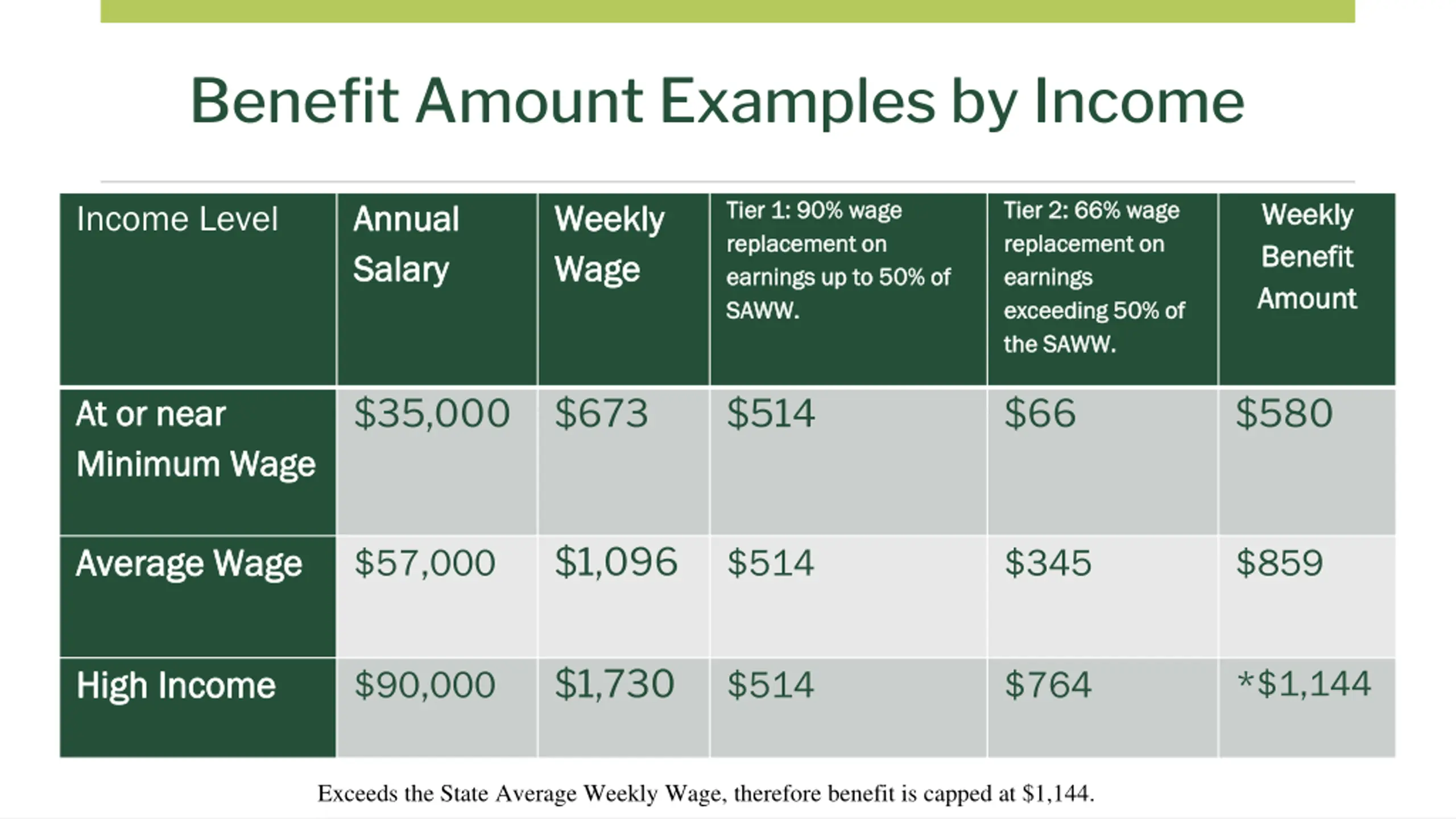 Benefit Amount Examples by Income

| Income Level | Annual Salary | Weekly Wage | Tier 1: 90% wage replacement on earnings up to 50% of SAWW. | Tier 2: 66% wage replacement on earnings exceeding 50% of the SAWW. | Weekly Benefit Amount |
|---|---|---|---|---|---|
| At or near Minimum Wage | \$35,000 | \$673 | \$514 | \$66 | \$580 |
| Average Wage | \$57,000 | \$1,096 | \$514 | \$345 | \$859 |
| High Income | \$90,000 | \$1,730 | \$514 | \$764 | *\$1,144 |

Exceeds the State Average Weekly Wage, therefore benefit is capped at \$1,144.